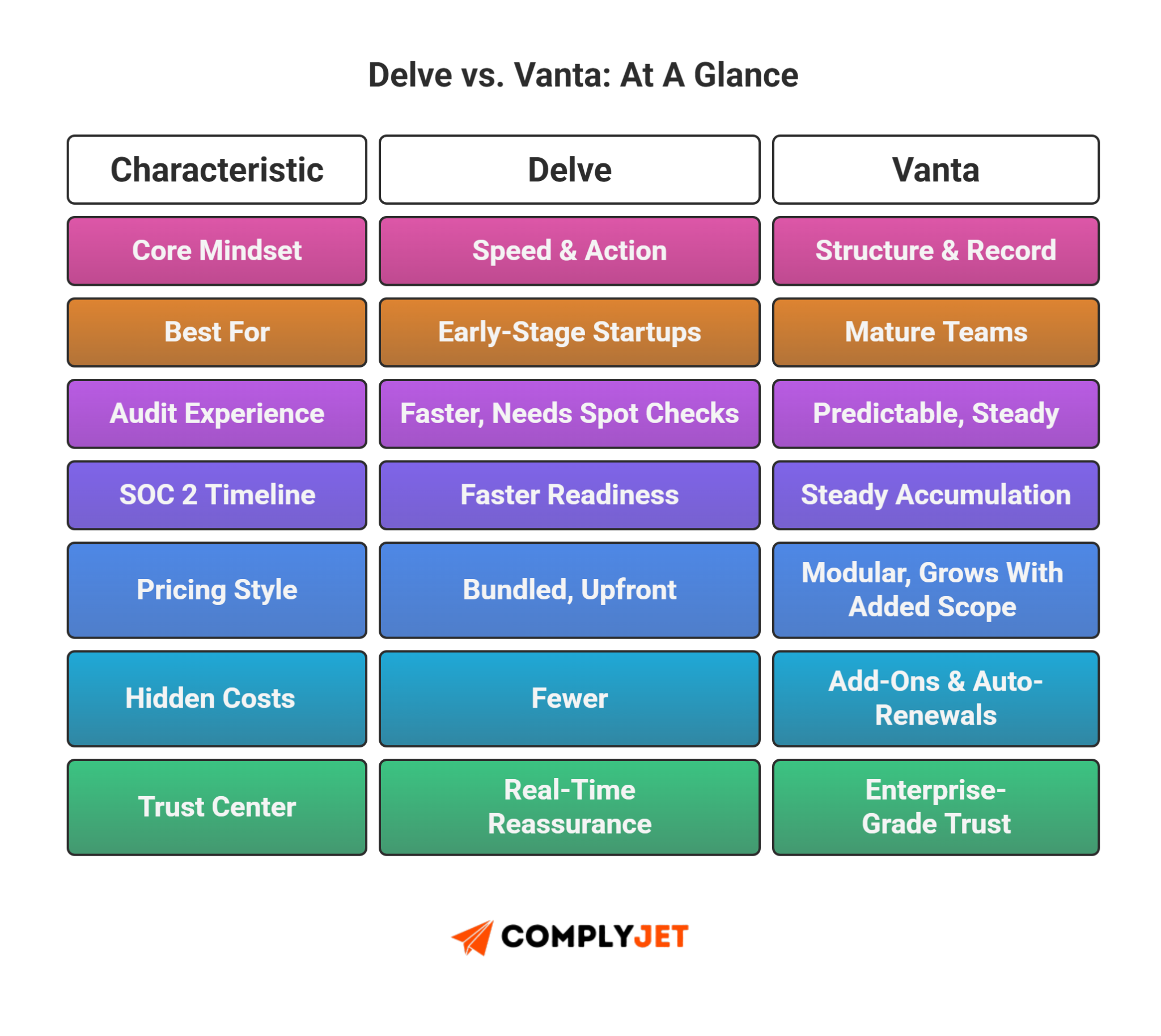 Delve vs. Vanta: At A Glance

| Characteristic | Delve | Vanta |
|---|---|---|
| Core Mindset | Speed & Action | Structure & Record |
| Best For | Early-Stage Startups | Mature Teams |
| Audit Experience | Faster, Needs Spot Checks | Predictable, Steady |
| SOC 2 Timeline | Faster Readiness | Steady Accumulation |
| Pricing Style | Bundled, Upfront | Modular, Grows With Added Scope |
| Hidden Costs | Fewer | Add-Ons & Auto-Renewals |
| Trust Center | Real-Time Reassurance | Enterprise-Grade Trust |

COMPLYJET